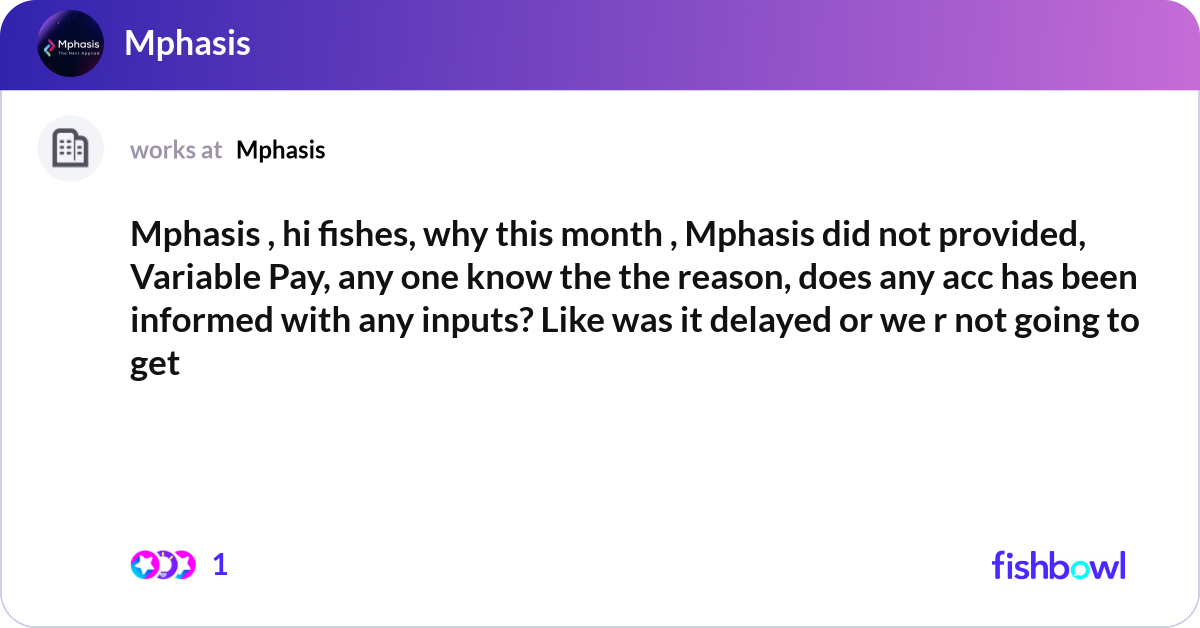 Mphasis
The Next Applied

Mphasis

works at Mphasis

Mphasis , hi fishes, why this month , Mphasis did not provided, Variable Pay, any one know the the reason, does any acc has been informed with any inputs? Like was it delayed or we r not going to get

1

fishbowl